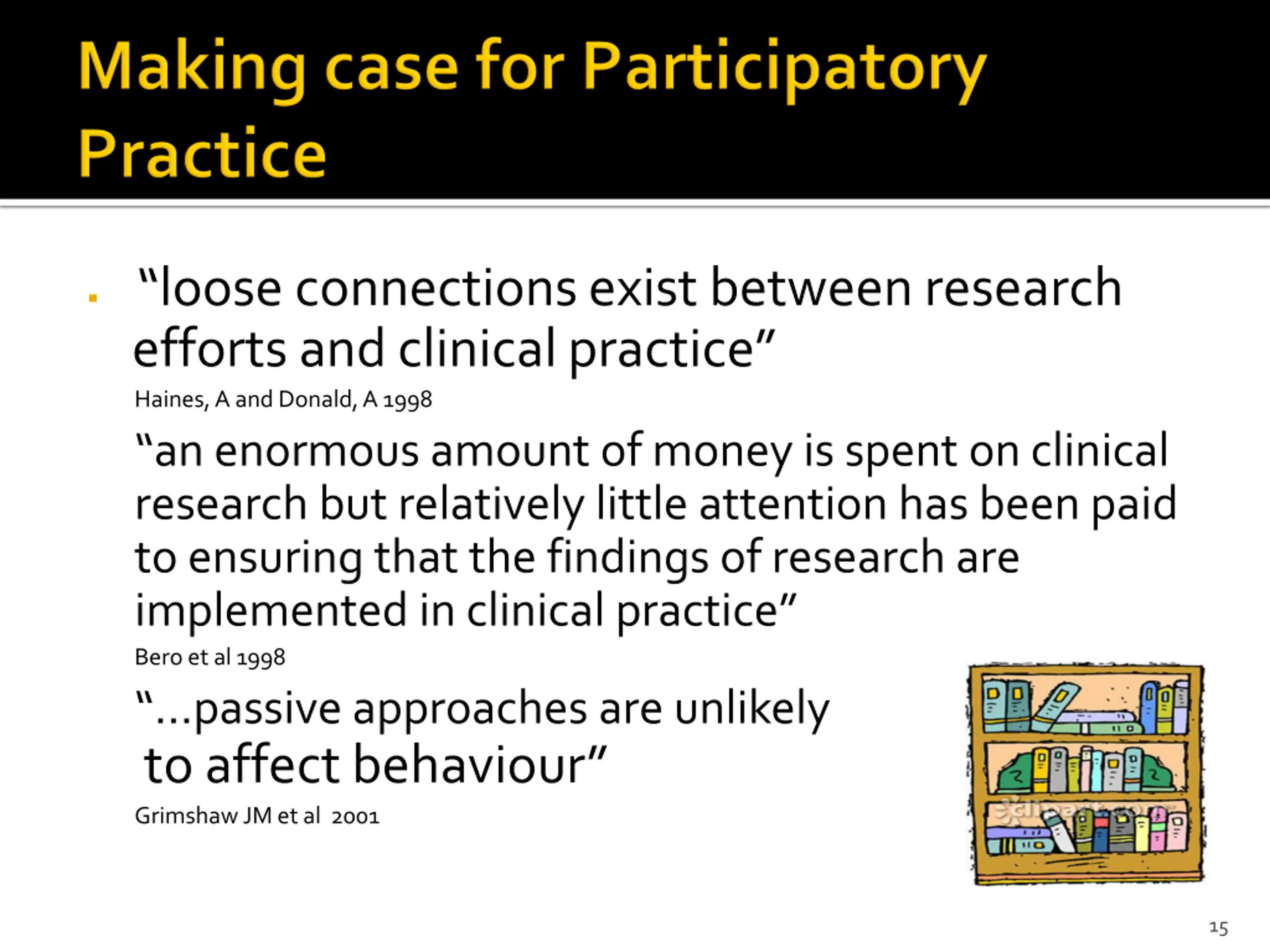 Making case for Participatory Practice

“loose connections exist between research efforts and clinical practice”

Haines, A and Donald, A 1998

“an enormous amount of money is spent on clinical research but relatively little attention has been paid to ensuring that the findings of research are implemented in clinical practice”

Bero et al 1998

“…passive approaches are unlikely to affect behaviour”

Grimshaw JM et al 2001

clipart.com

15